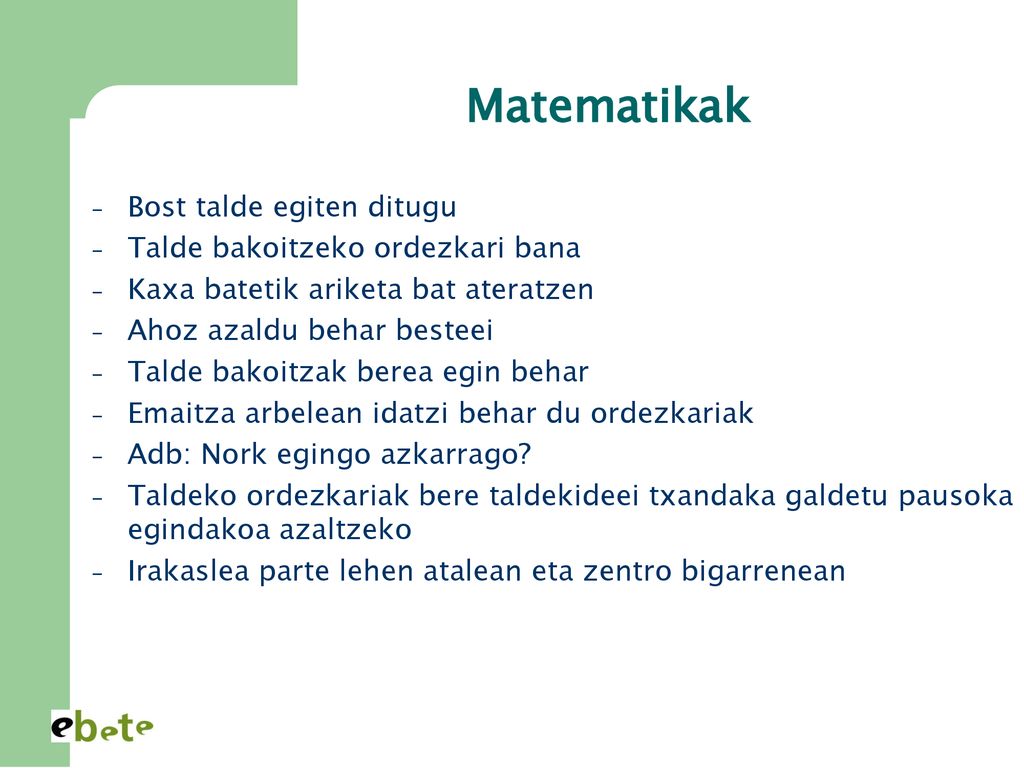 Matematikak

- Bost talde egiten ditugu
- Talde bakoitzeko ordezkari bana
- Kaxa batetik ariketa bat ateratzen
- Ahoz azaldu behar besteei
- Talde bakoitzak berea egin behar
- Emaitza arbelean idatzi behar du ordezkariak
- Adb: Nork egingo azkarrago?
- Taldeko ordezkariak bere taldekideei txandaka galdetu pausoka egindakoa azaltzeko
- Irakaslea parte lehen atalean eta zentro bigarrenean

ebete